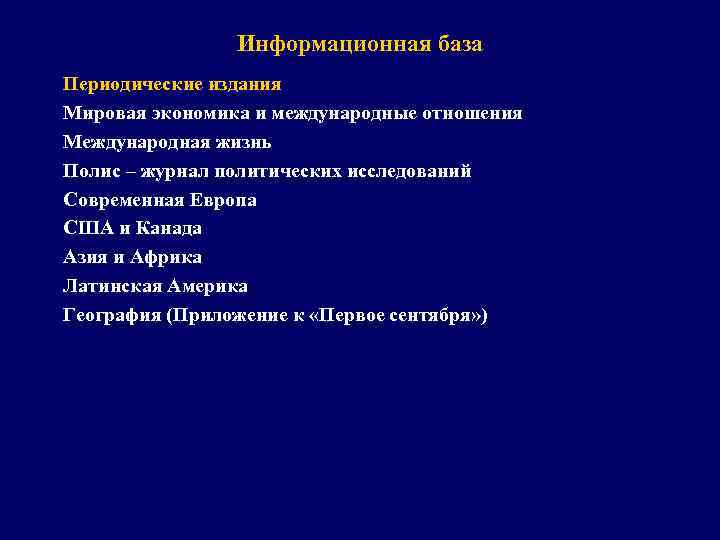 Информационная база

Периодические издания

Мировая экономика и международные отношения

Международная жизнь

Полис – журнал политических исследований

Современная Европа

США и Канада

Азия и Африка

Латинская Америка

География (Приложение к «Первое сентября»)